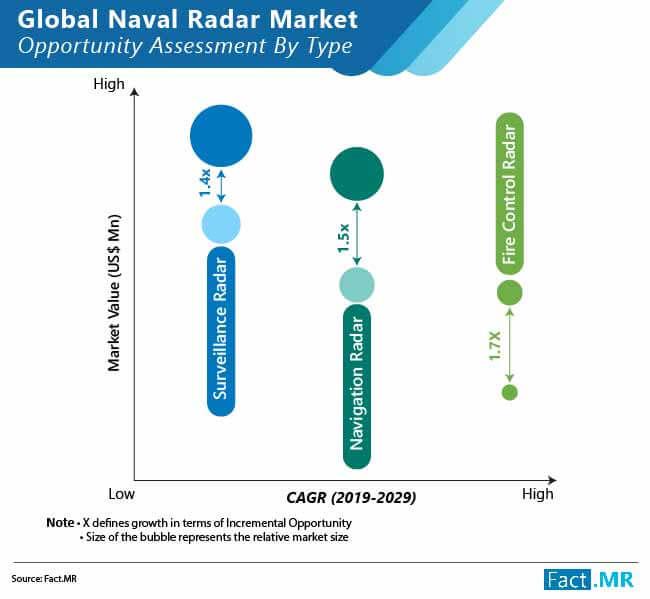 Global Naval Radar Market
Opportunity Assessment By Type

High

Market Value (US$ Mn)

1.4x

Surveillance Radar

1.5x

Navigation Radar

Fire Control Radar

1.7X

Low

CAGR (2019-2029)

High

Note • X defines growth in terms of Incremental Opportunity
• Size of the bubble represents the relative market size

Source: Fact.MR

Fact.MR